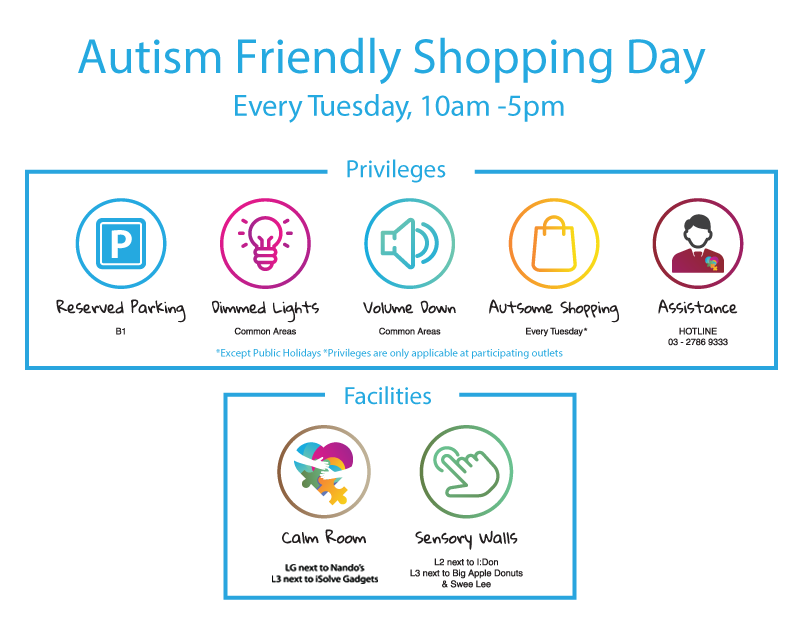 Autism Friendly Shopping Day

Every Tuesday, 10am -5pm

Privileges

P

Reserved Parking
B1

Dimmed Lights
Common Areas

Volume Down
Common Areas

Autsome Shopping
Every Tuesday*

Assistance
HOTLINE
03 - 2786 9333

*Except Public Holidays *Privileges are only applicable at participating outlets

Facilities

Calm Room
LG next to Nando's
L3 next to iSolve Gadgets

Sensory Walls
L2 next to I:Don
L3 next to Big Apple Donuts & Swee Lee